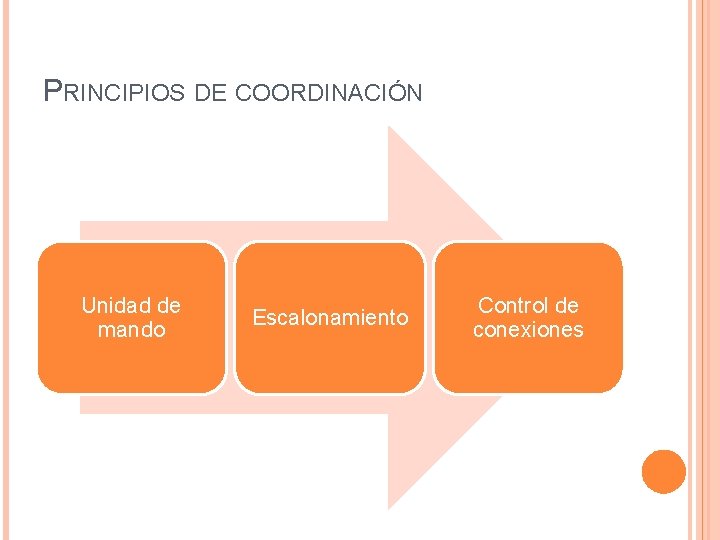 PRINCIPIOS DE COORDINACIÓN

Unidad de mando

Escalonamiento

Control de conexiones